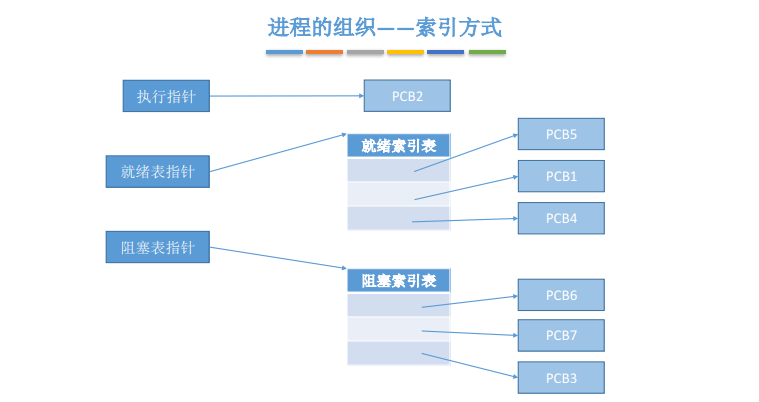 进程的组织——索引方式

执行指针

PCB2

就绪表指针

就绪索引表

PCB5

PCB1

PCB4

阻塞表指针

阻塞索引表

PCB6

PCB7

PCB3